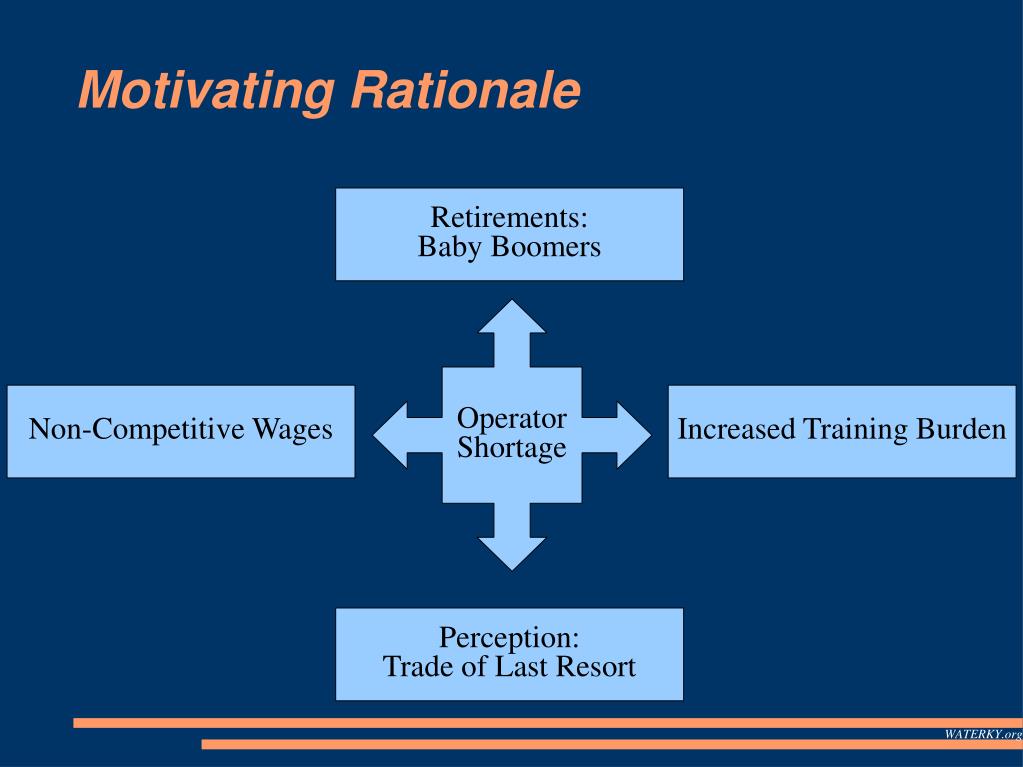 Motivating Rationale

Retirements:
Baby Boomers

Non-Competitive Wages

Operator
Shortage

Increased Training Burden

Perception:
Trade of Last Resort

WATERKY.org